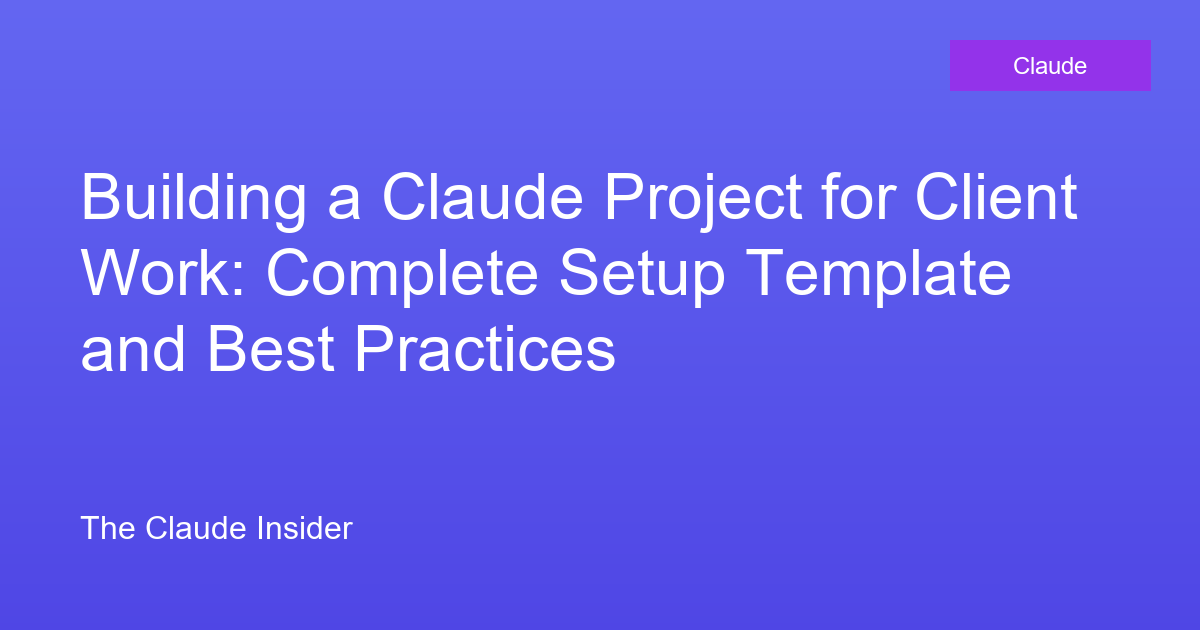 Claude

Building a Claude Project for Client Work: Complete Setup Template and Best Practices

The Claude Insider